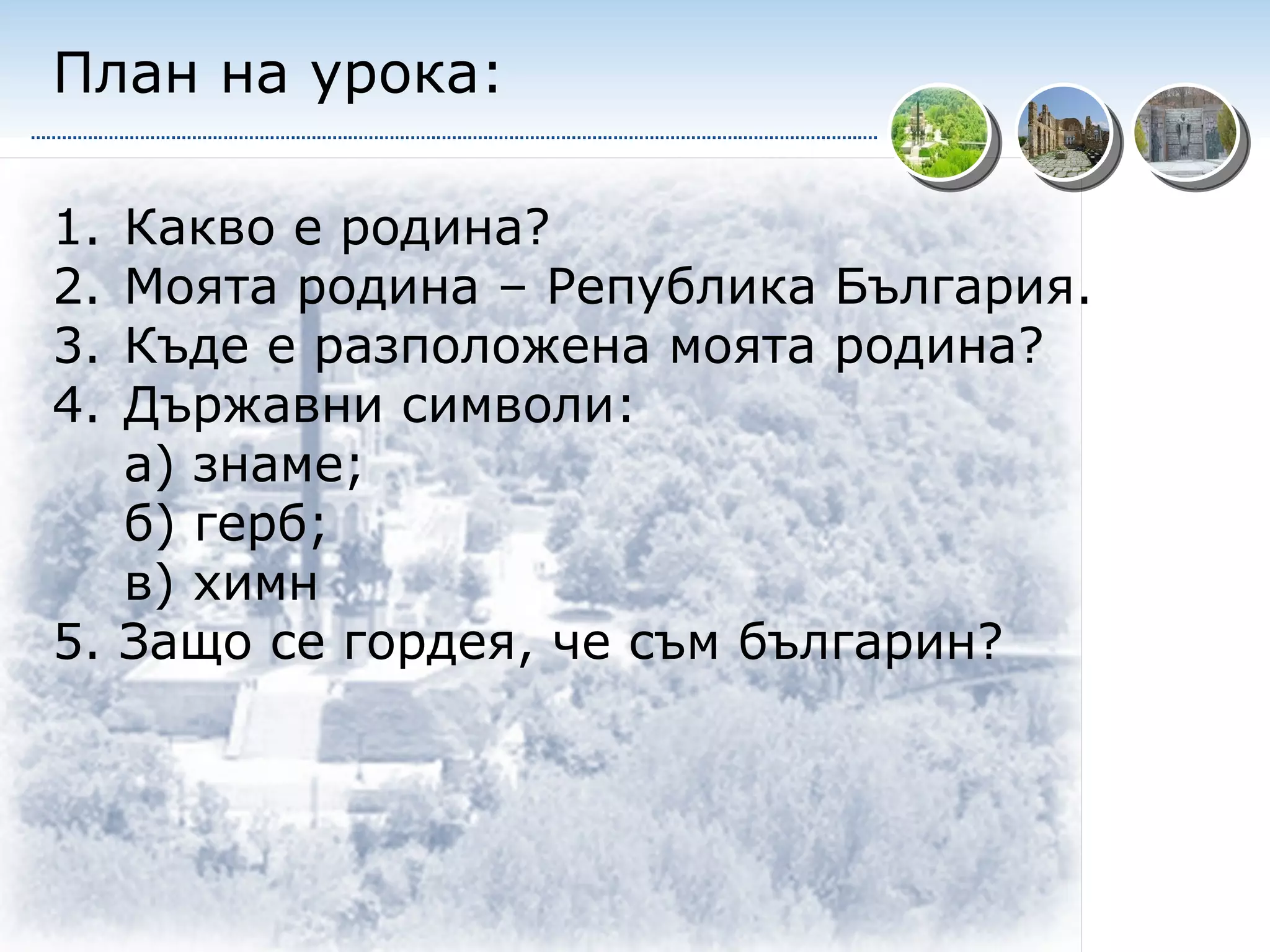 План на урока:

1. Какво е родина?
2. Моята родина – Република България.
3. Къде е разположена моята родина?
4. Държавни символи:
а) знаме;
б) герб;
в) химн
5. Защо се гордея, че съм българин?